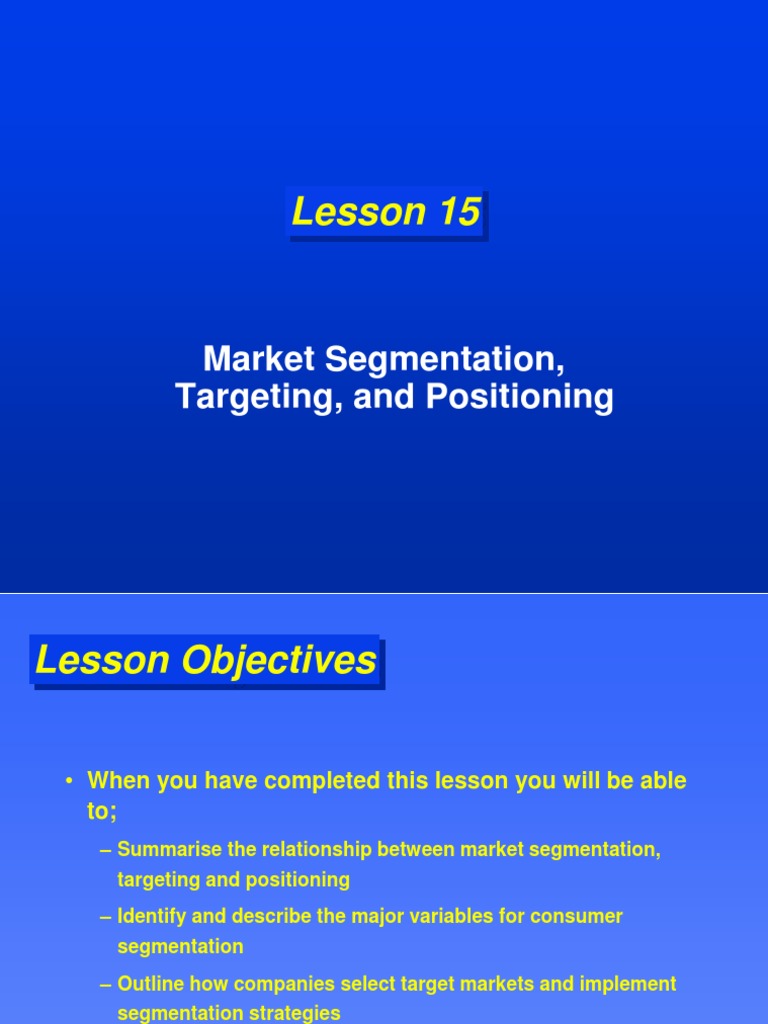 Lesson 15

Market Segmentation, Targeting, and Positioning

Lesson Objectives

• When you have completed this lesson you will be able to;

– Summarise the relationship between market segmentation, targeting and positioning

– Identify and describe the major variables for consumer segmentation

– Outline how companies select target markets and implement segmentation strategies